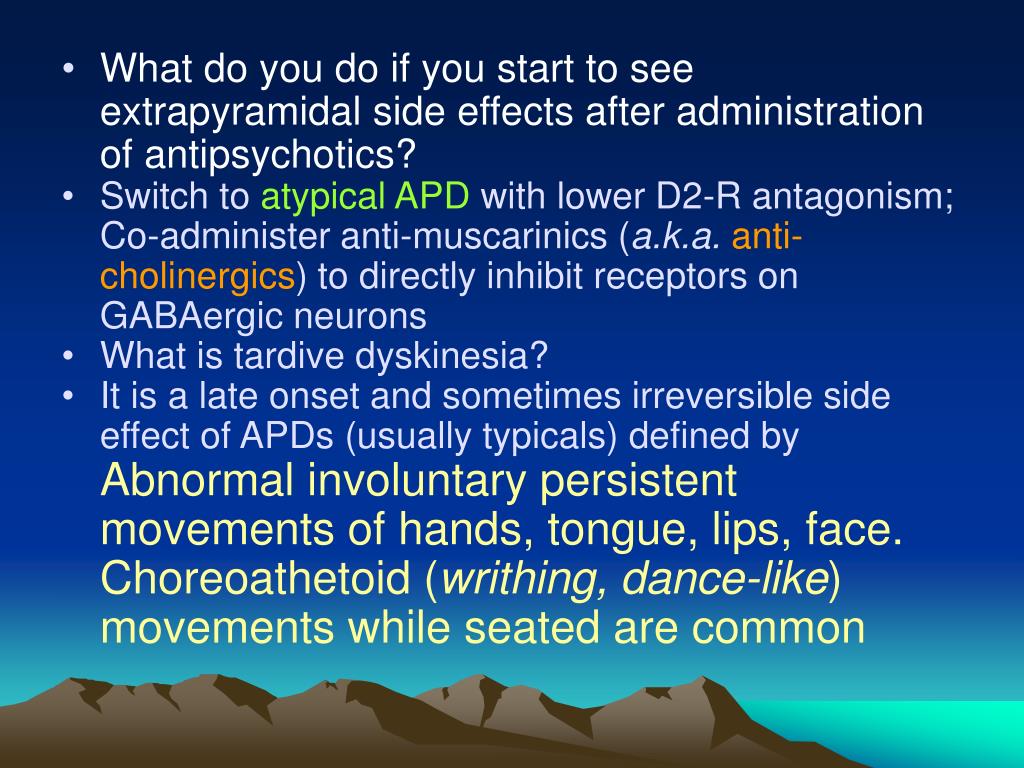 • What do you do if you start to see extrapyramidal side effects after administration of antipsychotics?
• Switch to atypical APD with lower D2-R antagonism; Co-administer anti-muscarinics (a.k.a. anti-cholinergics) to directly inhibit receptors on GABAergic neurons
• What is tardive dyskinesia?
• It is a late onset and sometimes irreversible side effect of APDs (usually typicals) defined by Abnormal involuntary persistent movements of hands, tongue, lips, face. Choreoathetoid (writhing, dance-like) movements while seated are common